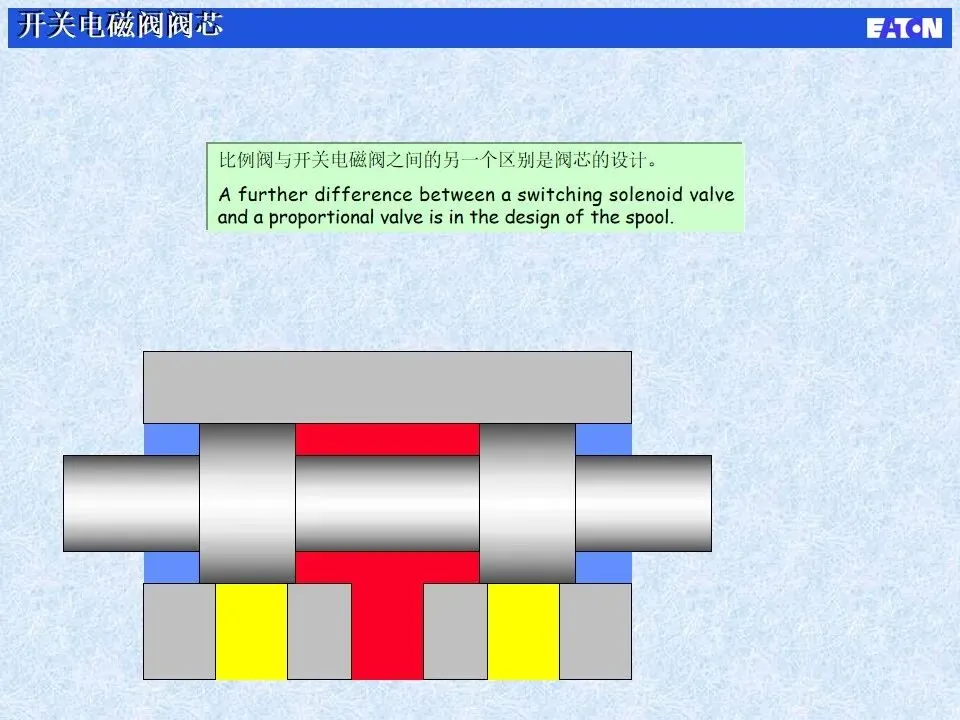 开关电磁阀阀芯

EATON

比例阀与开关电磁阀之间的另一个区别是阀芯的设计。

A further difference between a switching solenoid valve and a proportional valve is in the design of the spool.